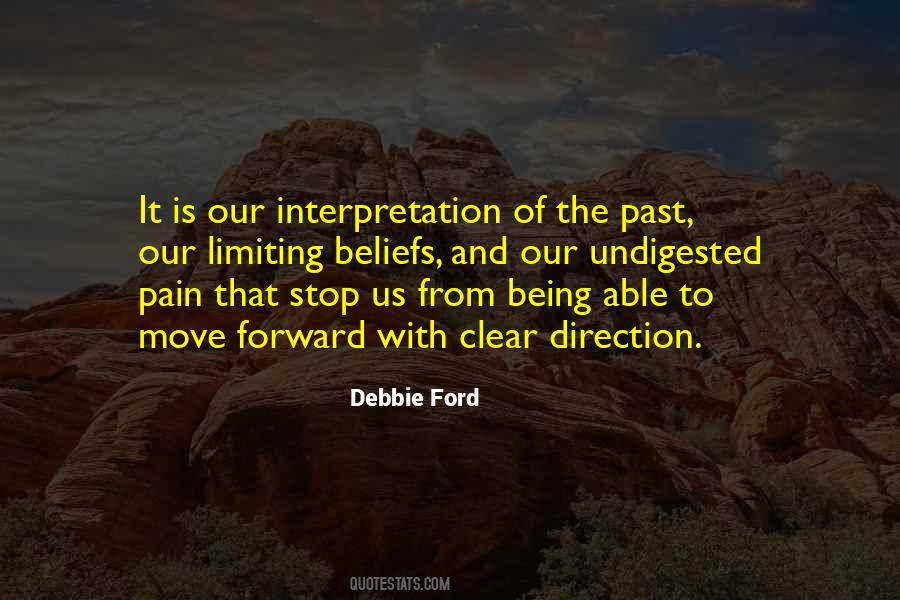 It is our interpretation of the past, our limiting beliefs, and our undigested pain that stop us from being able to move forward with clear direction.

Debbie Ford

QUOTESTATS.COM